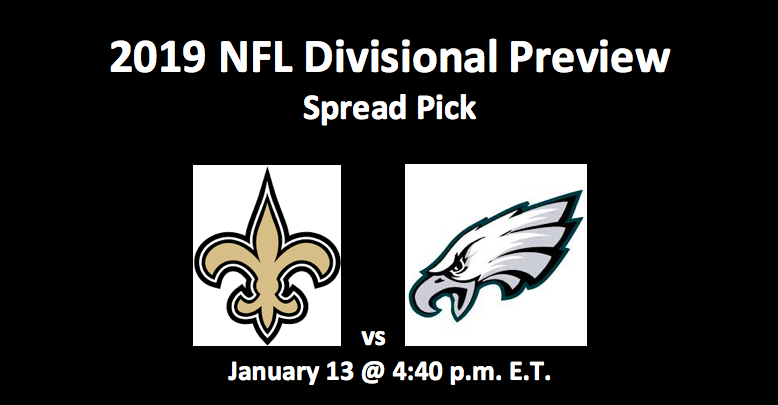 2019 NFL Divisional Preview
Spread Pick

vs

January 13 @ 4:40 p.m. E.T.